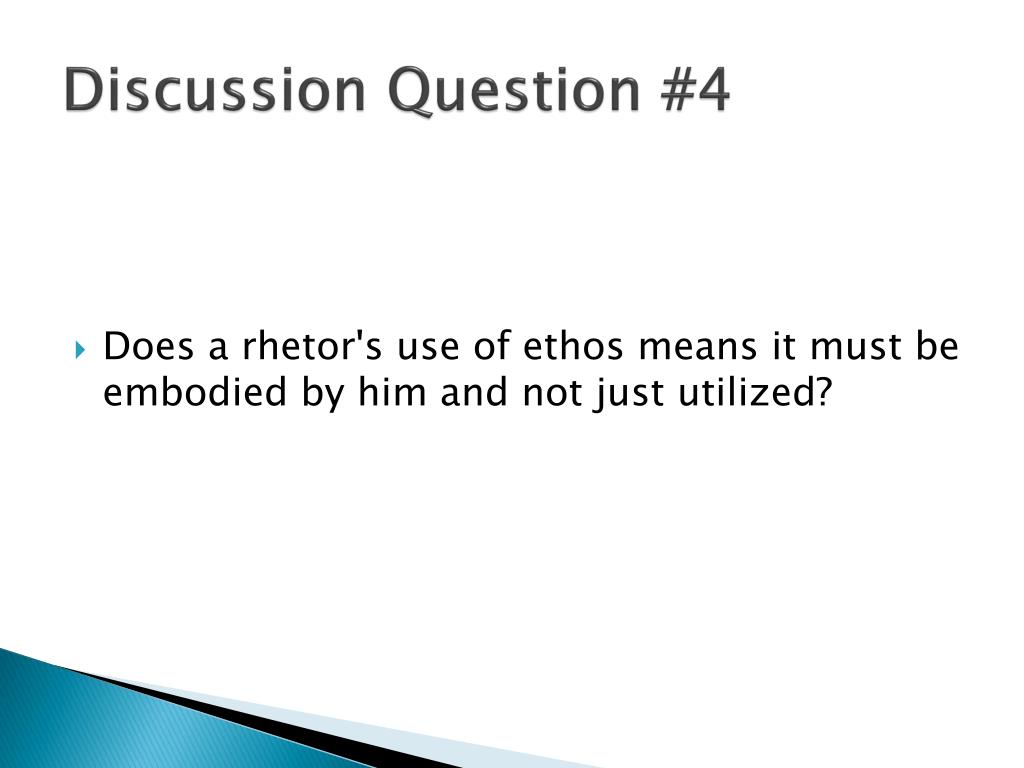 Discussion Question #4

Does a rhetor's use of ethos means it must be embodied by him and not just utilized?